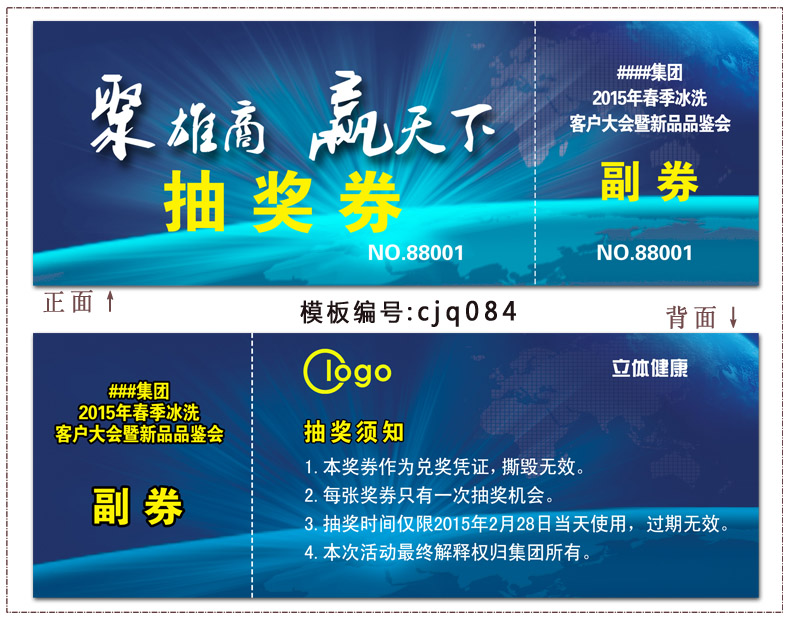 聚雄商 赢天下
抽奖券
NO.88001

####集团
2015年春季冰洗
客户大会暨新品品鉴会
副券
NO.88001

正面↑
模板编号:cjq084
背面↓

###集团
2015年春季冰洗
客户大会暨新品品鉴会
副券

logo
立体健康

抽奖须知
1. 本奖券作为兑奖凭证，撕毁无效。
2. 每张奖券只有一次抽奖机会。
3. 抽奖时间仅限2015年2月28日当天使用，过期无效。
4. 本次活动最终解释权归集团所有。